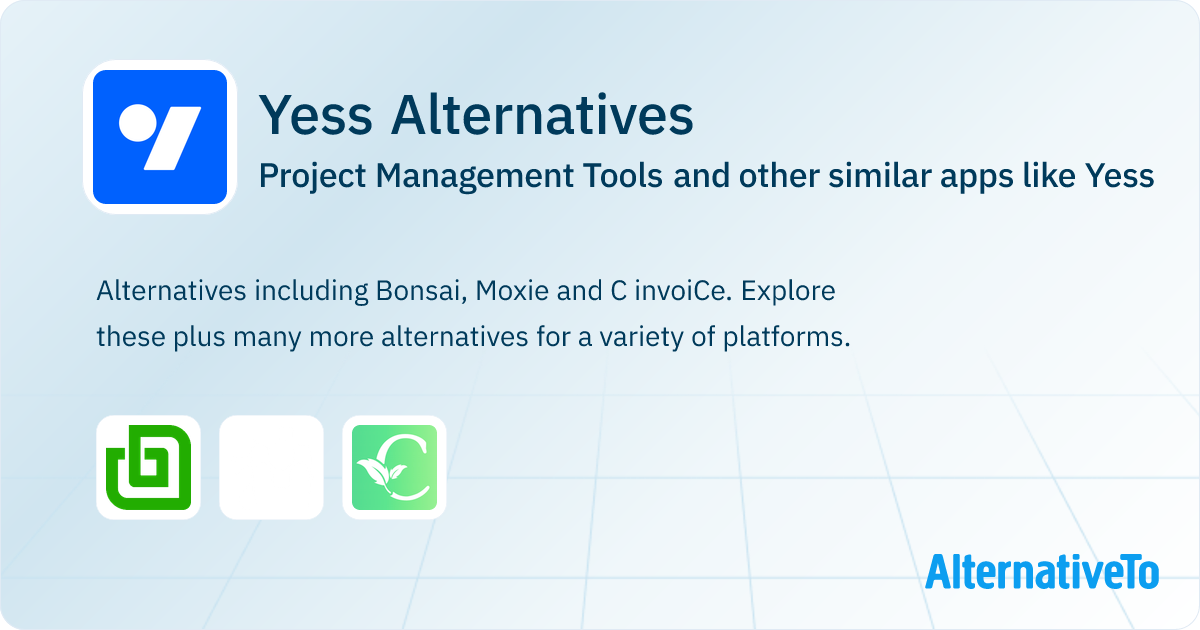 Yess Alternatives

Project Management Tools and other similar apps like Yess

Alternatives including Bonsai, Moxie and C invoiCe. Explore these plus many more alternatives for a variety of platforms.

C

AlternativeTo